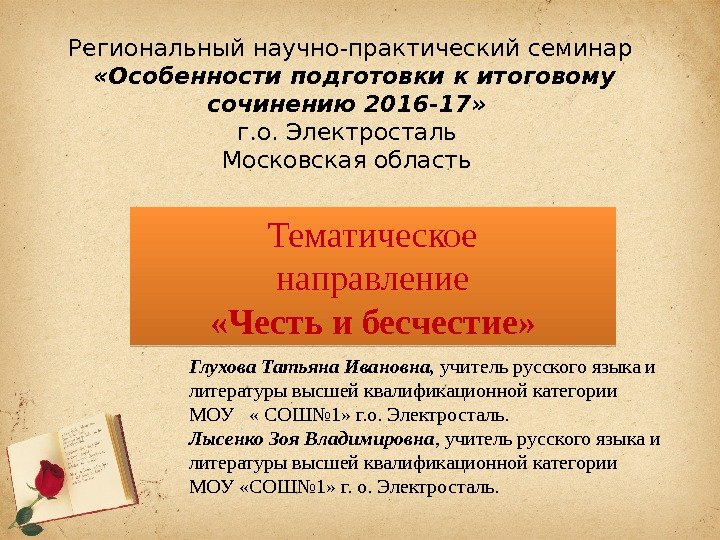 Региональный научно-практический семинар
«Особенности подготовки к итоговому сочинению 2016-17»
г.о. Электросталь
Московская область

Тематическое направление
«Честь и бесчестие»

Глухова Татьяна Ивановна, учитель русского языка и литературы высшей квалификационной категории МОУ « СОШ№1» г.о. Электросталь.
Лысенко Зоя Владимировна, учитель русского языка и литературы высшей квалификационной категории МОУ «СОШ№1» г. о. Электросталь.